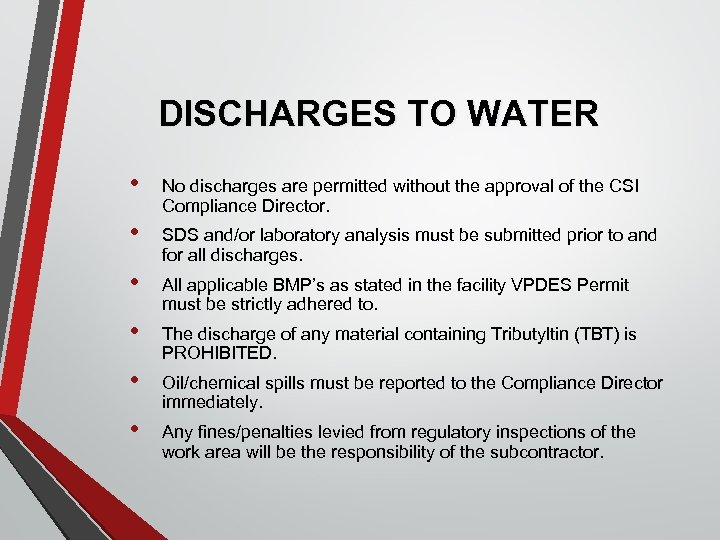 DISCHARGES TO WATER

• No discharges are permitted without the approval of the CSI Compliance Director.

• SDS and/or laboratory analysis must be submitted prior to and for all discharges.

• All applicable BMP's as stated in the facility VPDES Permit must be strictly adhered to.

• The discharge of any material containing Tributyltin (TBT) is PROHIBITED.

• Oil/chemical spills must be reported to the Compliance Director immediately.

• Any fines/penalties levied from regulatory inspections of the work area will be the responsibility of the subcontractor.